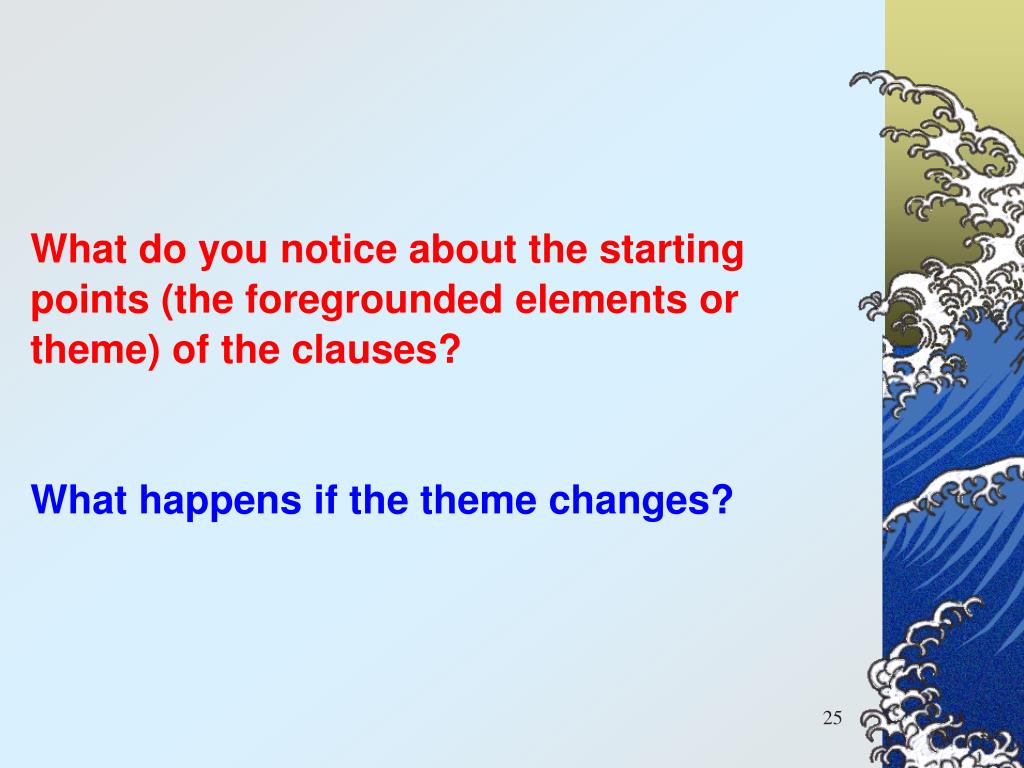 What do you notice about the starting points (the foregrounded elements or theme) of the clauses?

What happens if the theme changes?

25